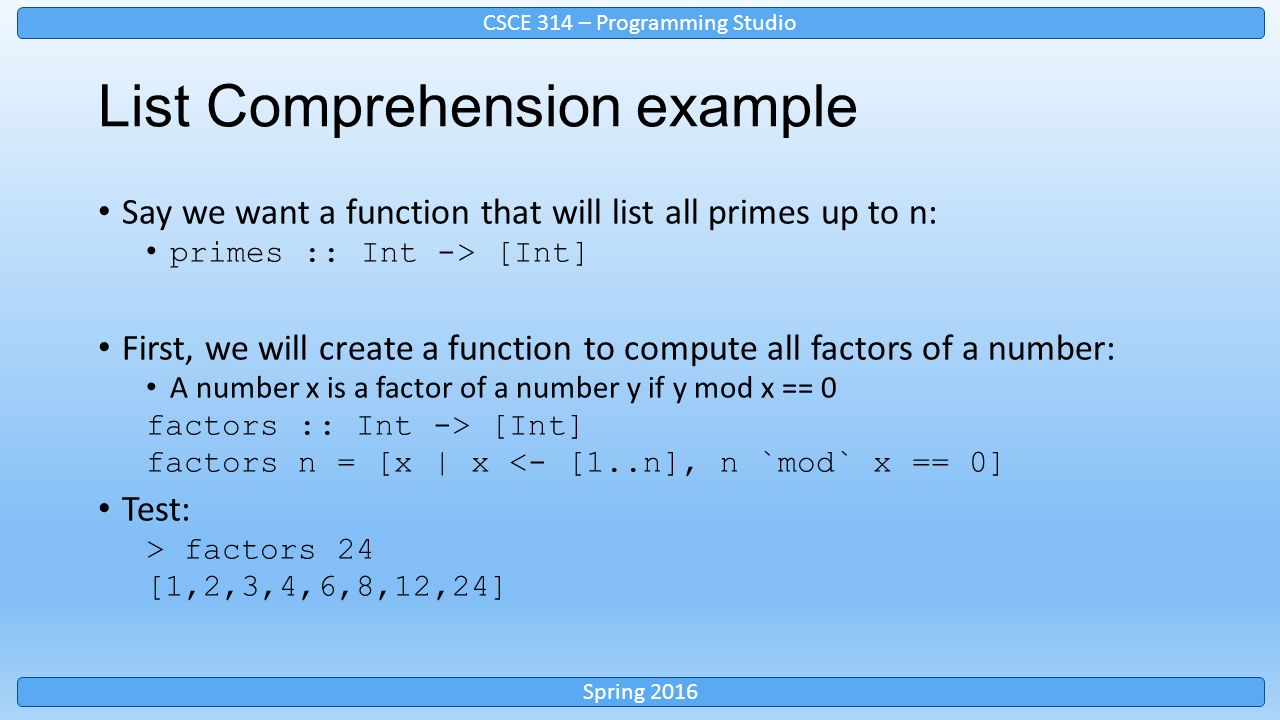 CSCE 314 – Programming Studio

List Comprehension example

• Say we want a function that will list all primes up to n:
• primes :: Int -> [Int]

• First, we will create a function to compute all factors of a number:
• A number x is a factor of a number y if y mod x == 0

factors :: Int -> [Int]
factors n = [x | x <- [1..n], n `mod` x == 0]

• Test:

> factors 24
[1,2,3,4,6,8,12,24]

Spring 2016